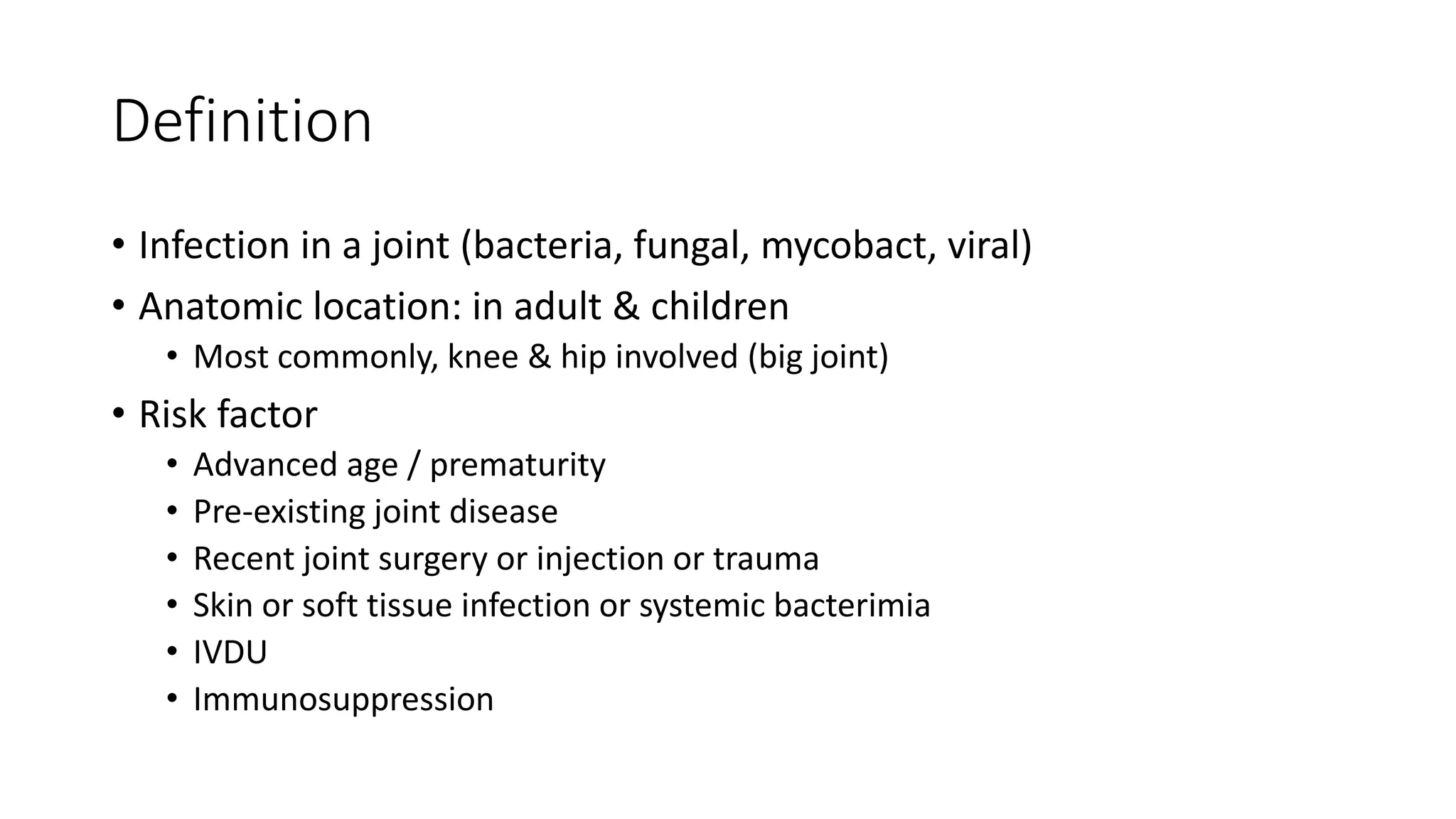 Definition

• Infection in a joint (bacteria, fungal, mycobact, viral)
• Anatomic location: in adult & children
  • Most commonly, knee & hip involved (big joint)
• Risk factor
  • Advanced age / prematurity
  • Pre-existing joint disease
  • Recent joint surgery or injection or trauma
  • Skin or soft tissue infection or systemic bacterimia
  • IVDU
  • Immunosuppression